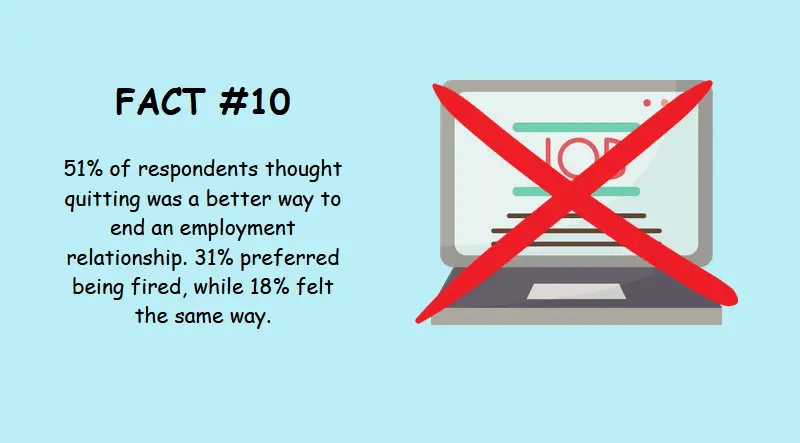 FACT #10

51% of respondents thought quitting was a better way to end an employment relationship. 31% preferred being fired, while 18% felt the same way.

JOB